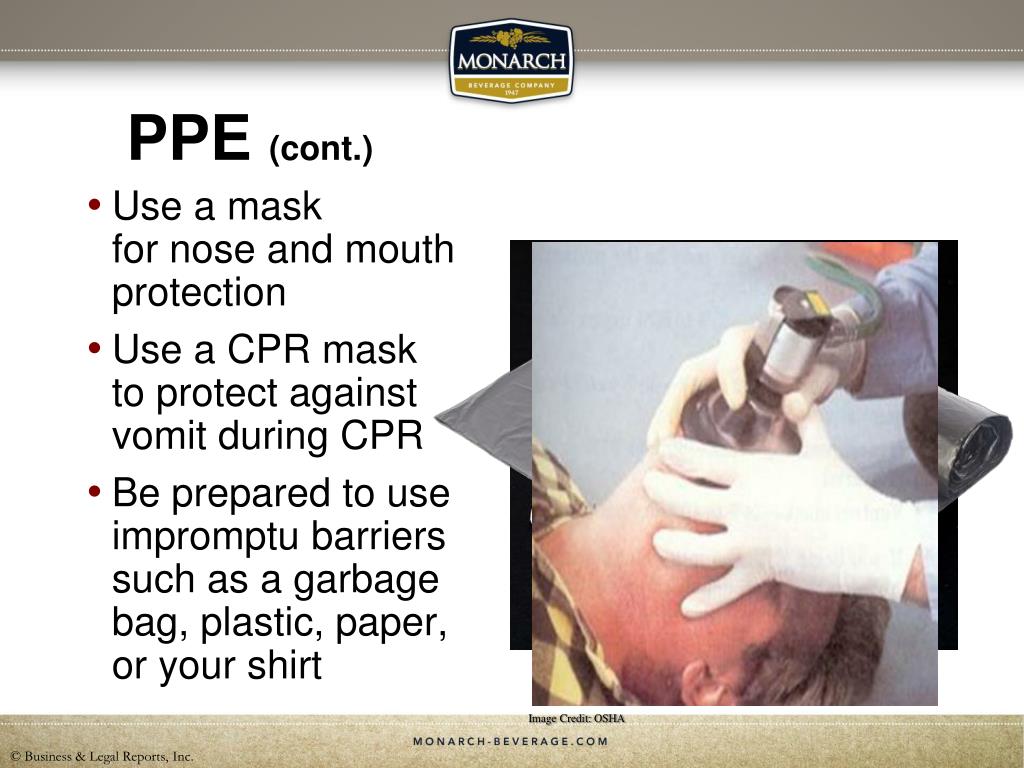 MONARCH
BEVERAGE COMPANY
1947

PPE (cont.)

• Use a mask for nose and mouth protection

• Use a CPR mask to protect against vomit during CPR

• Be prepared to use impromptu barriers such as a garbage bag, plastic, paper, or your shirt

Image Credit: OSHA

MONARCH-BEVERAGE.COM

© Business & Legal Reports, Inc.